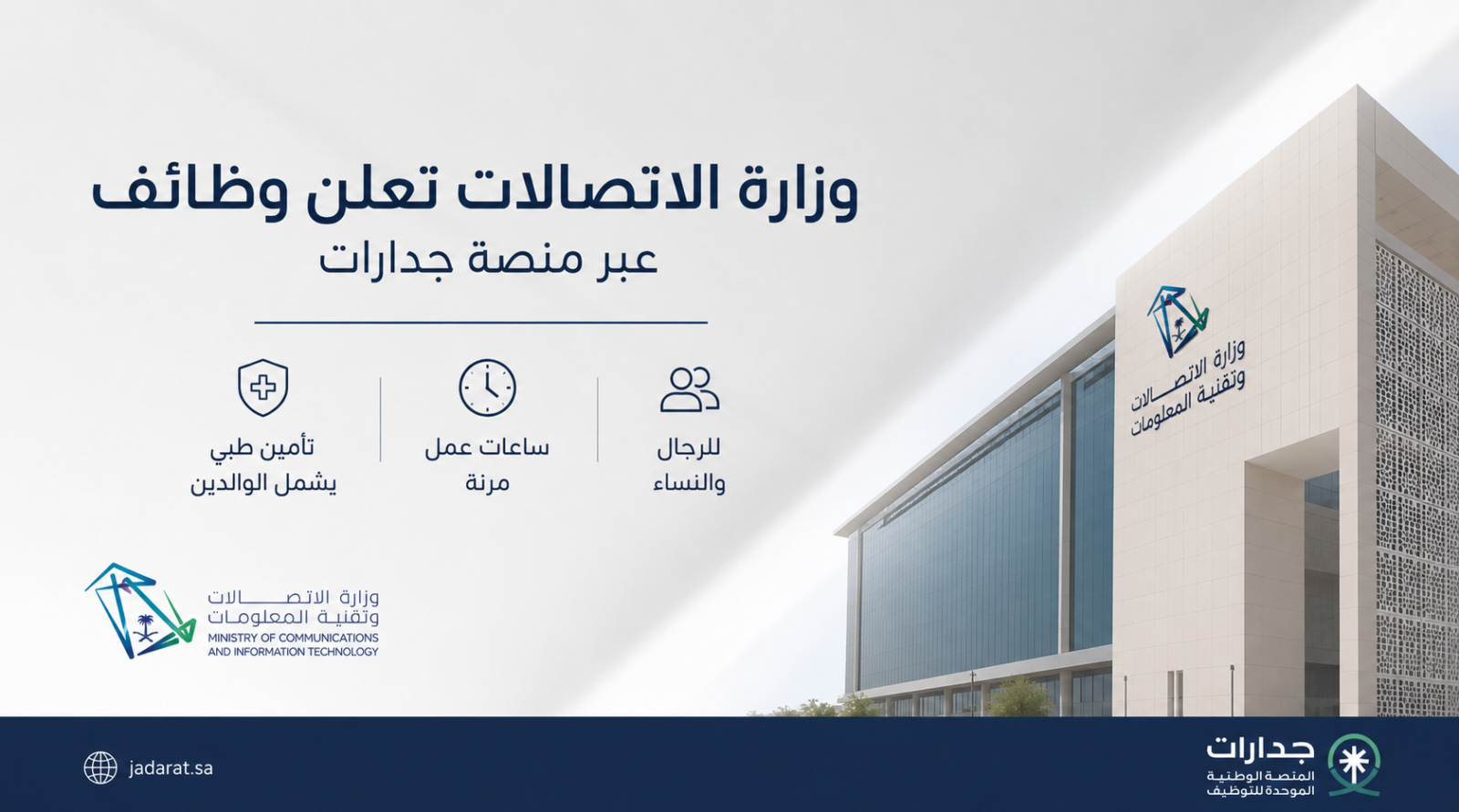 وزارة الاتصالات تعلن وظائف
عبر منصة جدارات

للرجال والنساء

ساعات عمل مرنة

تأمين طبي يشمل الوالدين

وزارة الاتصالات وتقنية المعلومات

وزارة الاتصالات وتقنية المعلومات
MINISTRY OF COMMUNICATIONS AND INFORMATION TECHNOLOGY

jadarat.sa

جدارات
المنصة الوطنية الموحدة للتوظيف